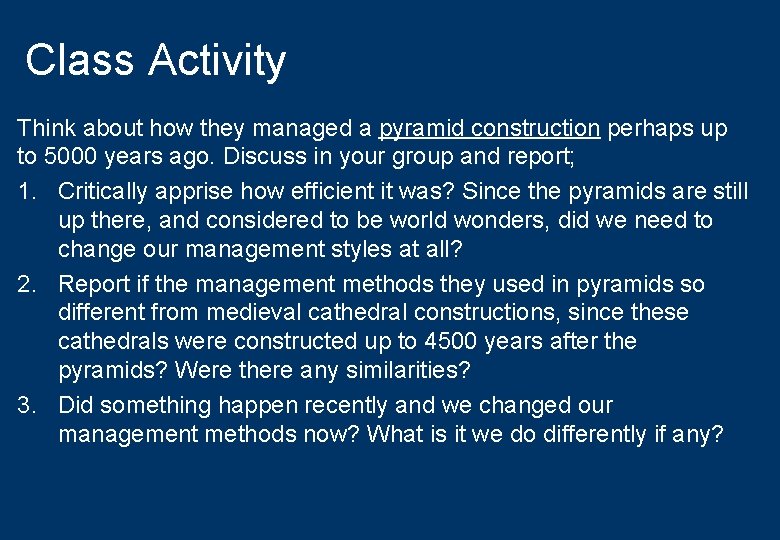 Class Activity

Think about how they managed a pyramid construction perhaps up to 5000 years ago. Discuss in your group and report;

1. Critically apprise how efficient it was? Since the pyramids are still up there, and considered to be world wonders, did we need to change our management styles at all?
2. Report if the management methods they used in pyramids so different from medieval cathedral constructions, since these cathedrals were constructed up to 4500 years after the pyramids? Were there any similarities?
3. Did something happen recently and we changed our management methods now? What is it we do differently if any?